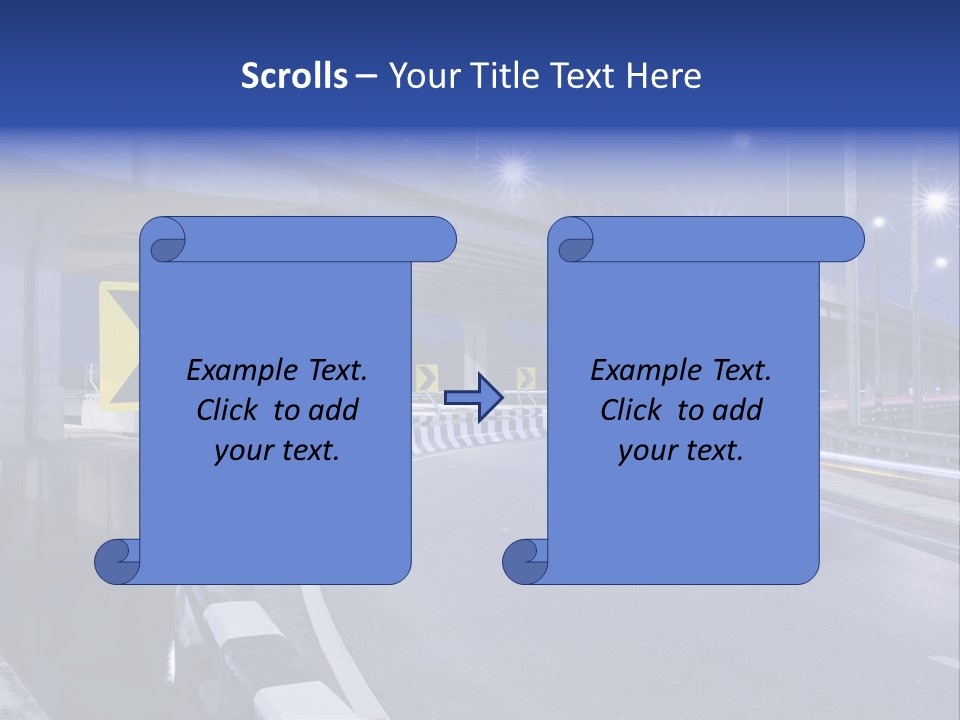 Scrolls – Your Title Text Here

Example Text. Click to add your text.

Example Text. Click to add your text.